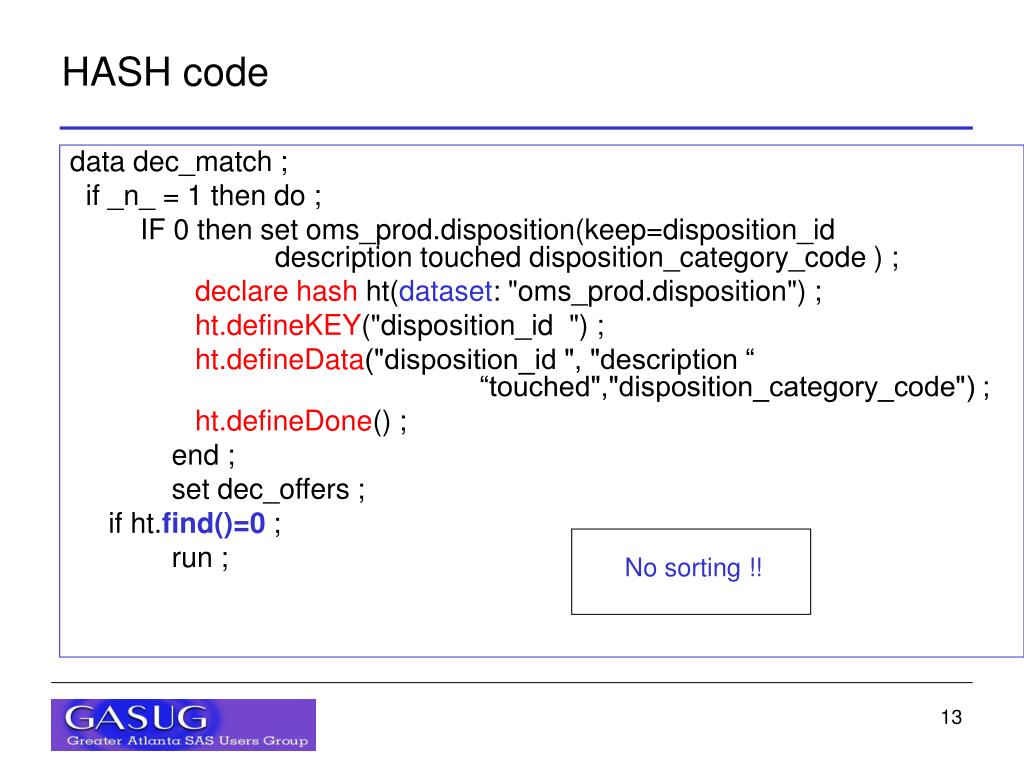 HASH code

data dec_match ;
if _n_ = 1 then do ;
IF 0 then set oms_prod.disposition(keep=disposition_id description touched disposition_category_code ) ;
declare hash ht(dataset: "oms_prod.disposition") ;
ht.defineKEY("disposition_id ") ;
ht.defineData("disposition_id ", "description “ “touched","disposition_category_code") ;
ht.defineDone() ;
end ;
set dec_offers ;
if ht.find()=0 ;
run ;

No sorting !!

GASUG
Greater Atlanta SAS Users Group

13